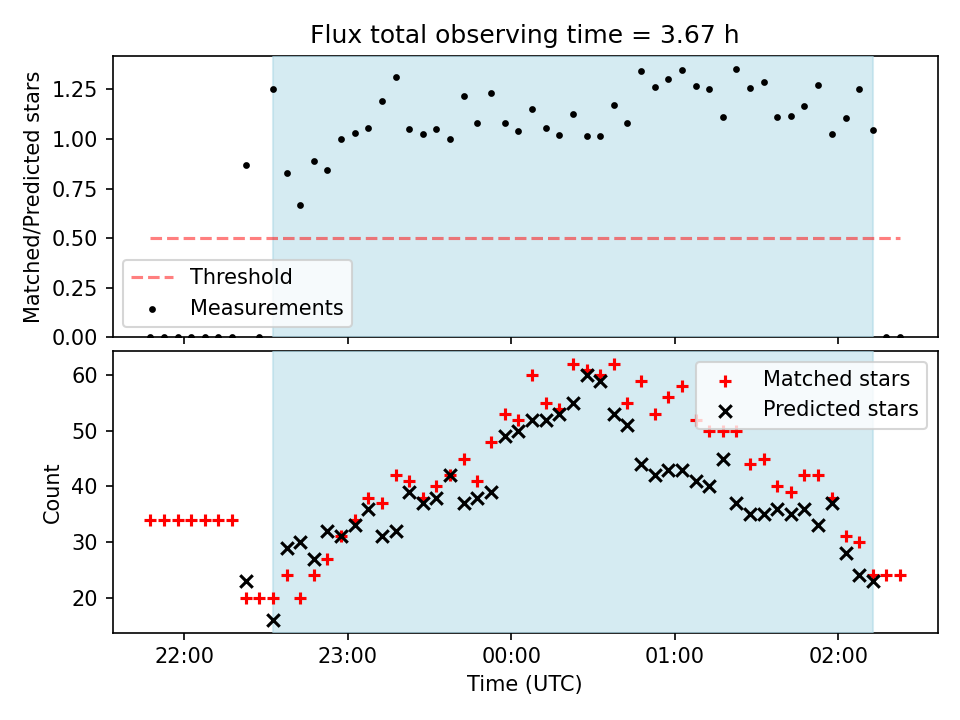 Flux total observing time = 3.67 h

Matched/Predicted stars

1.25
1.00
0.75
0.50
0.25
0.00

Threshold
Measurements

Count

60
50
40
30
20

Matched stars
Predicted stars

22:00
23:00
00:00
01:00
02:00

Time (UTC)